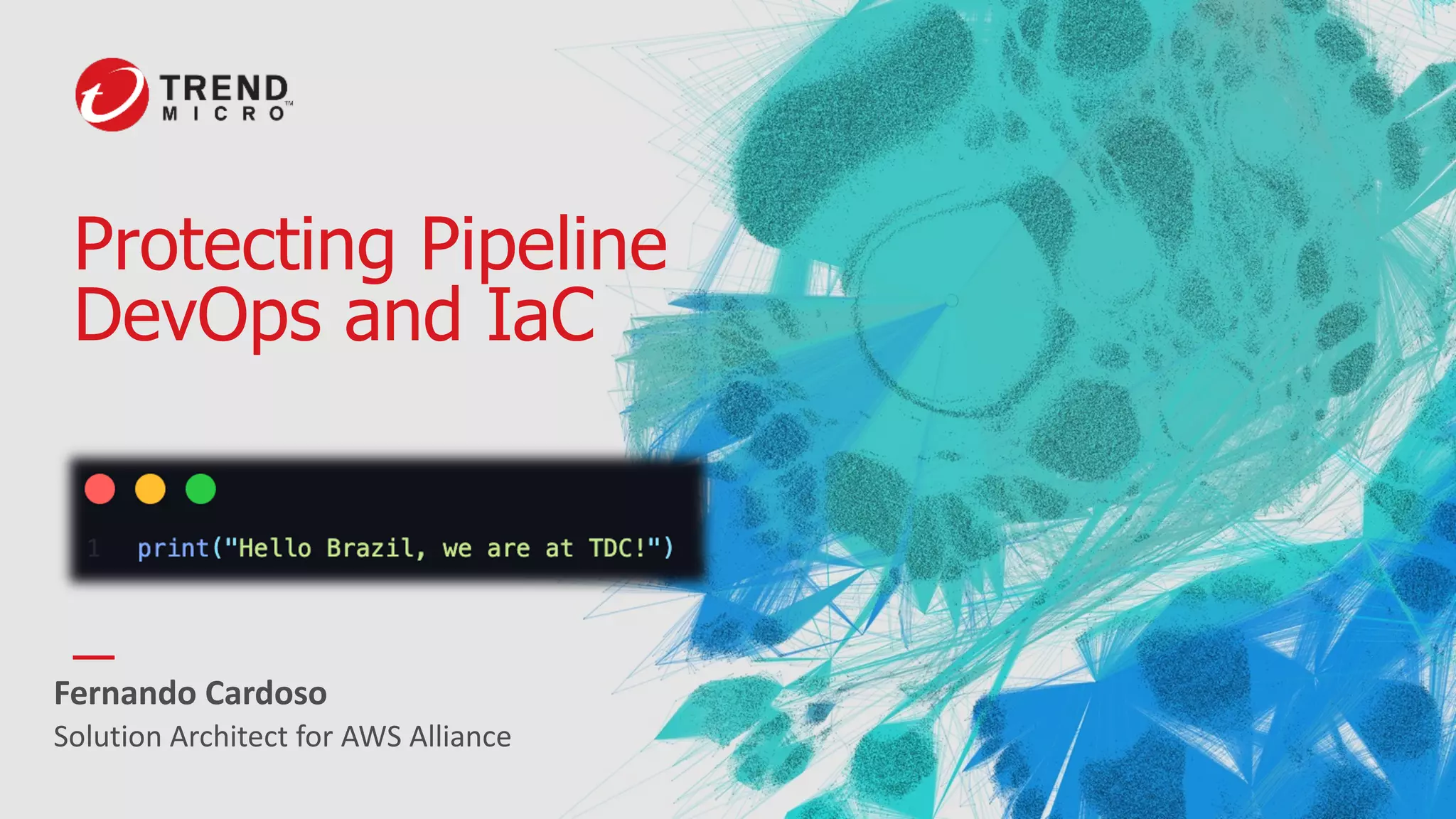 TREND MICRO™

Protecting Pipeline DevOps and IaC

1 print("Hello Brazil, we are at TDC!")

Fernando Cardoso
Solution Architect for AWS Alliance